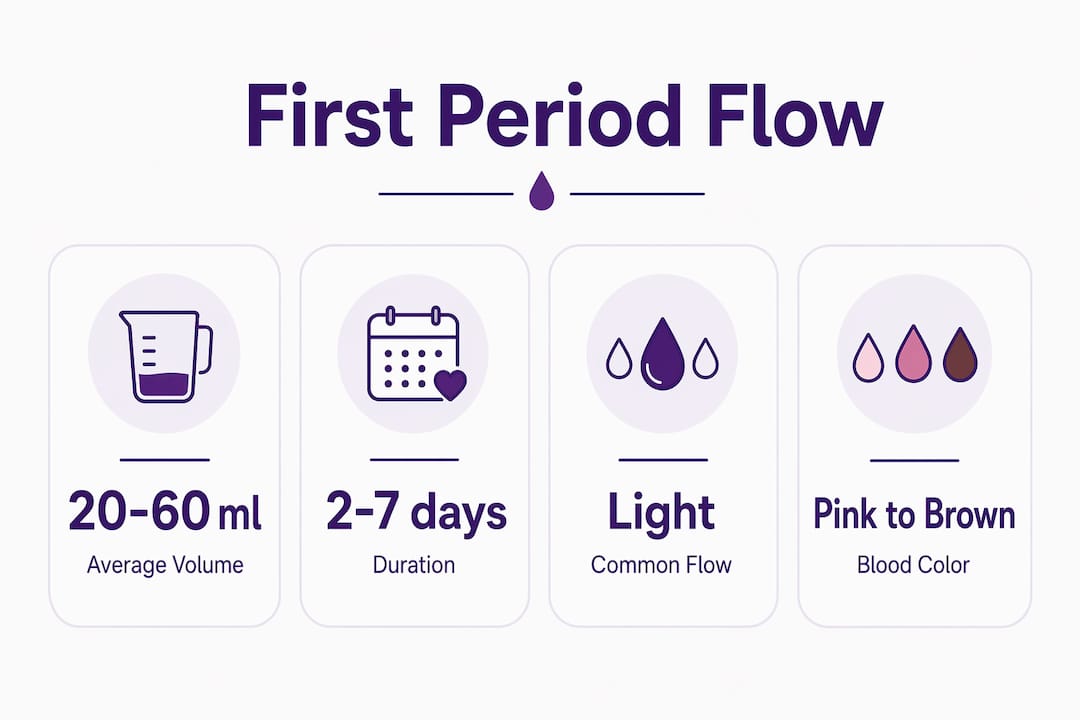 First Period Flow

20-60 ml
Average Volume

2-7 days
Duration

Light
Common Flow

Pink to Brown
Blood Color